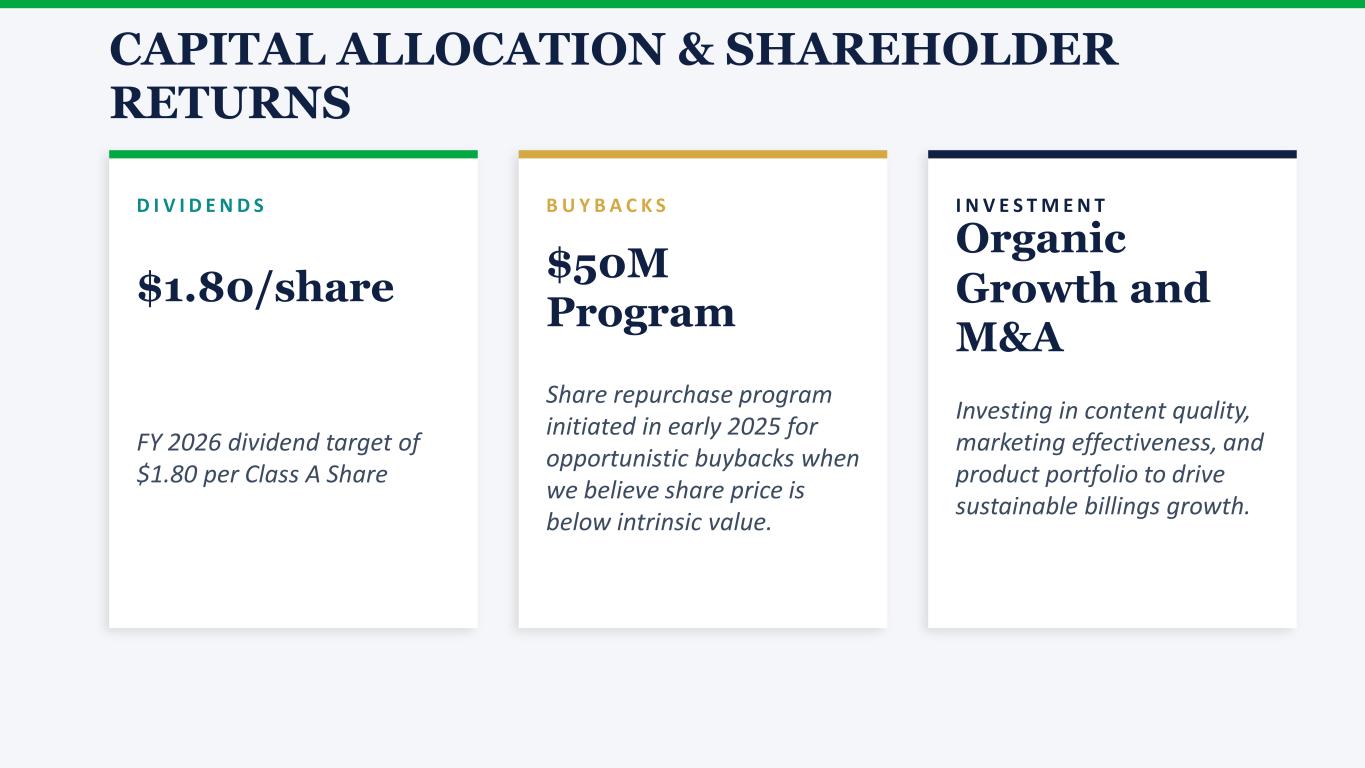 CAPITAL ALLOCATION & SHAREHOLDER RETURNS

DIVIDENDS

$1.80/share

FY 2026 dividend target of $1.80 per Class A Share

BUYBACKS

$50M Program

Share repurchase program initiated in early 2025 for opportunistic buybacks when we believe share price is below intrinsic value.

INVESTMENT

Organic Growth and M&A

Investing in content quality, marketing effectiveness, and product portfolio to drive sustainable billings growth.